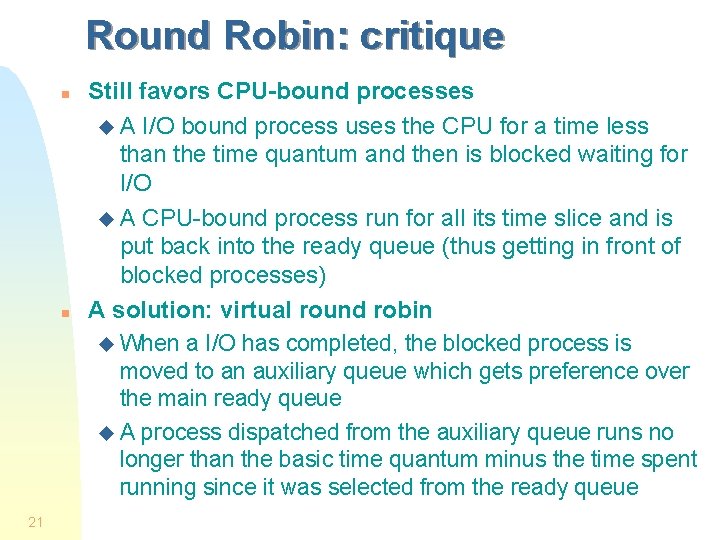 Round Robin: critique

Still favors CPU-bound processes

A I/O bound process uses the CPU for a time less than the time quantum and then is blocked waiting for I/O

A CPU-bound process run for all its time slice and is put back into the ready queue (thus getting in front of blocked processes)

A solution: virtual round robin

When a I/O has completed, the blocked process is moved to an auxiliary queue which gets preference over the main ready queue

A process dispatched from the auxiliary queue runs no longer than the basic time quantum minus the time spent running since it was selected from the ready queue

21